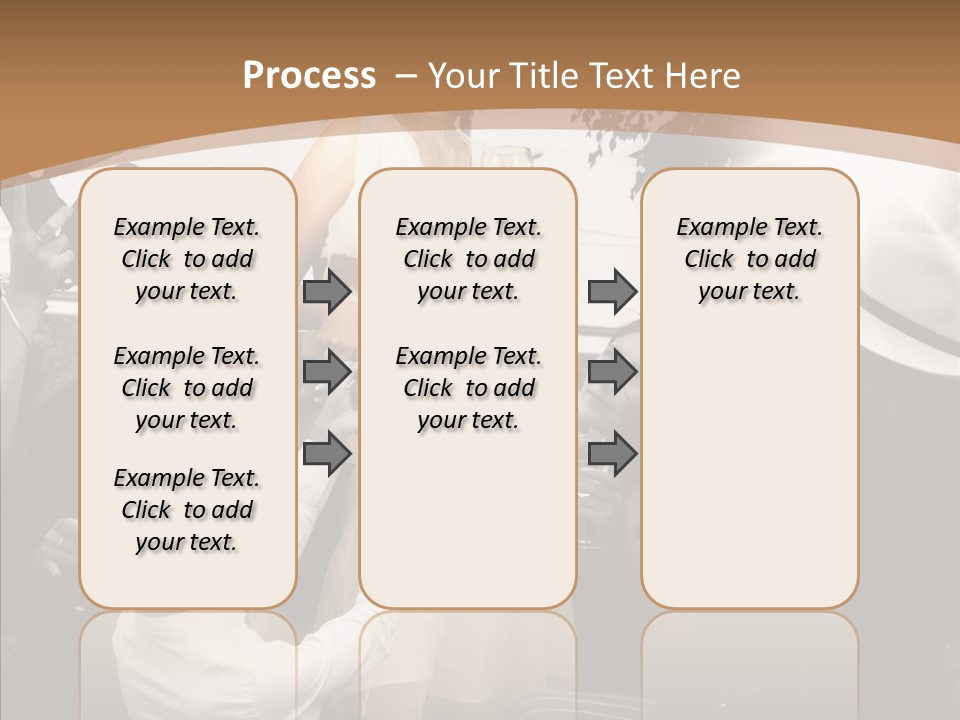 Process – Your Title Text Here

Example Text. Click to add your text.

Example Text. Click to add your text.

Example Text. Click to add your text.

Example Text. Click to add your text.

Example Text. Click to add your text.

Example Text. Click to add your text.